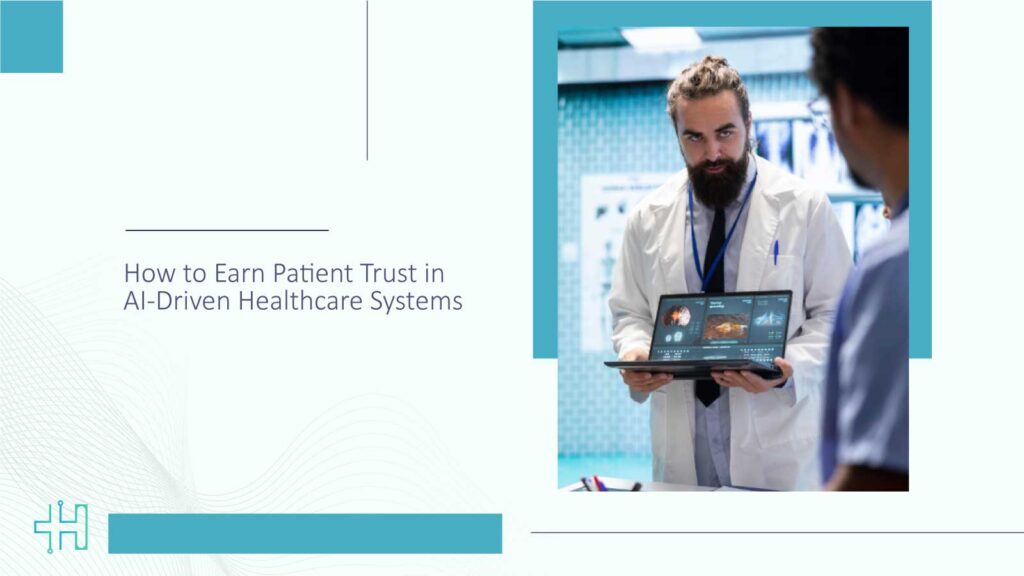 How to Earn Patient Trust in AI-Driven Healthcare Systems